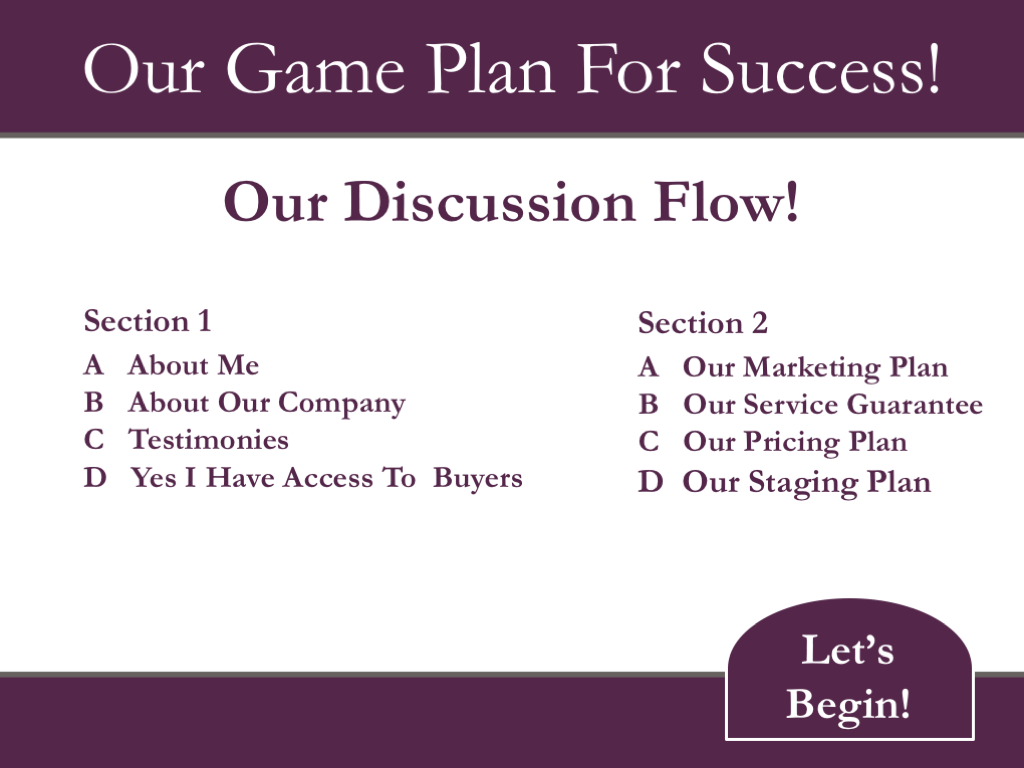 Our Game Plan For Success!

Our Discussion Flow!

Section 1
A About Me
B About Our Company
C Testimonies
D Yes I Have Access To Buyers

Section 2
A Our Marketing Plan
B Our Service Guarantee
C Our Pricing Plan
D Our Staging Plan

Let's Begin!